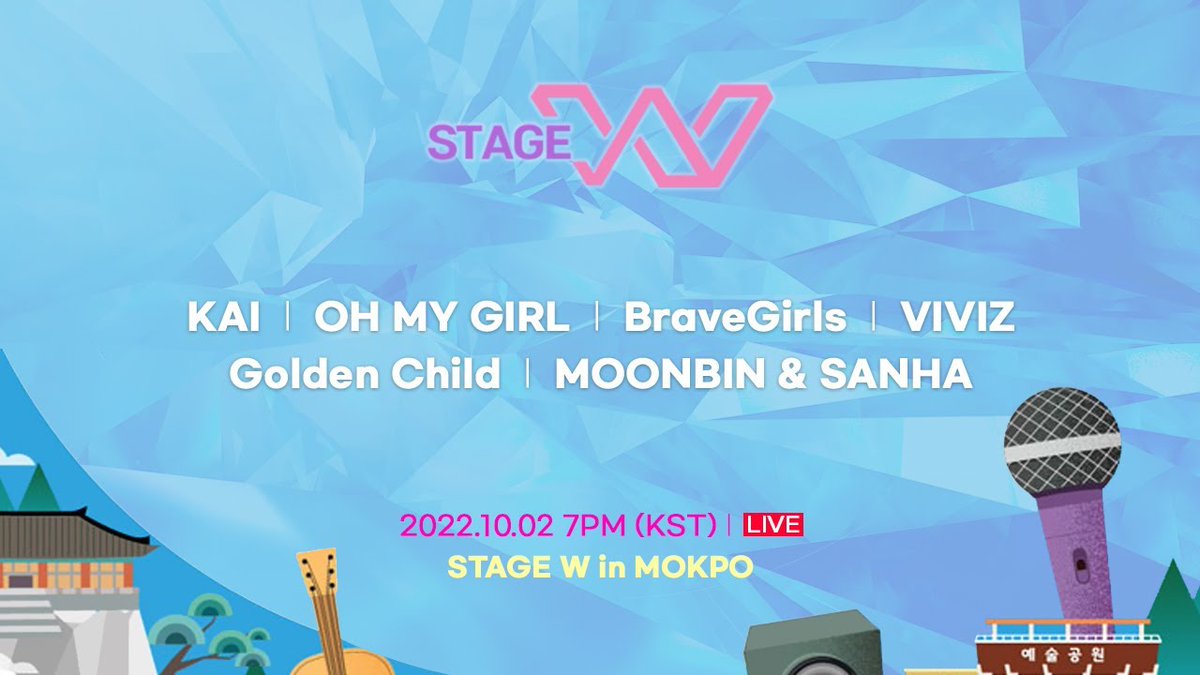 STAGE W

KAI | OH MY GIRL | BraveGirls | VIVIZ
Golden Child | MOONBIN & SANHA

2022.10.02 7PM (KST) | LIVE
STAGE W in MOKPO

예술공원